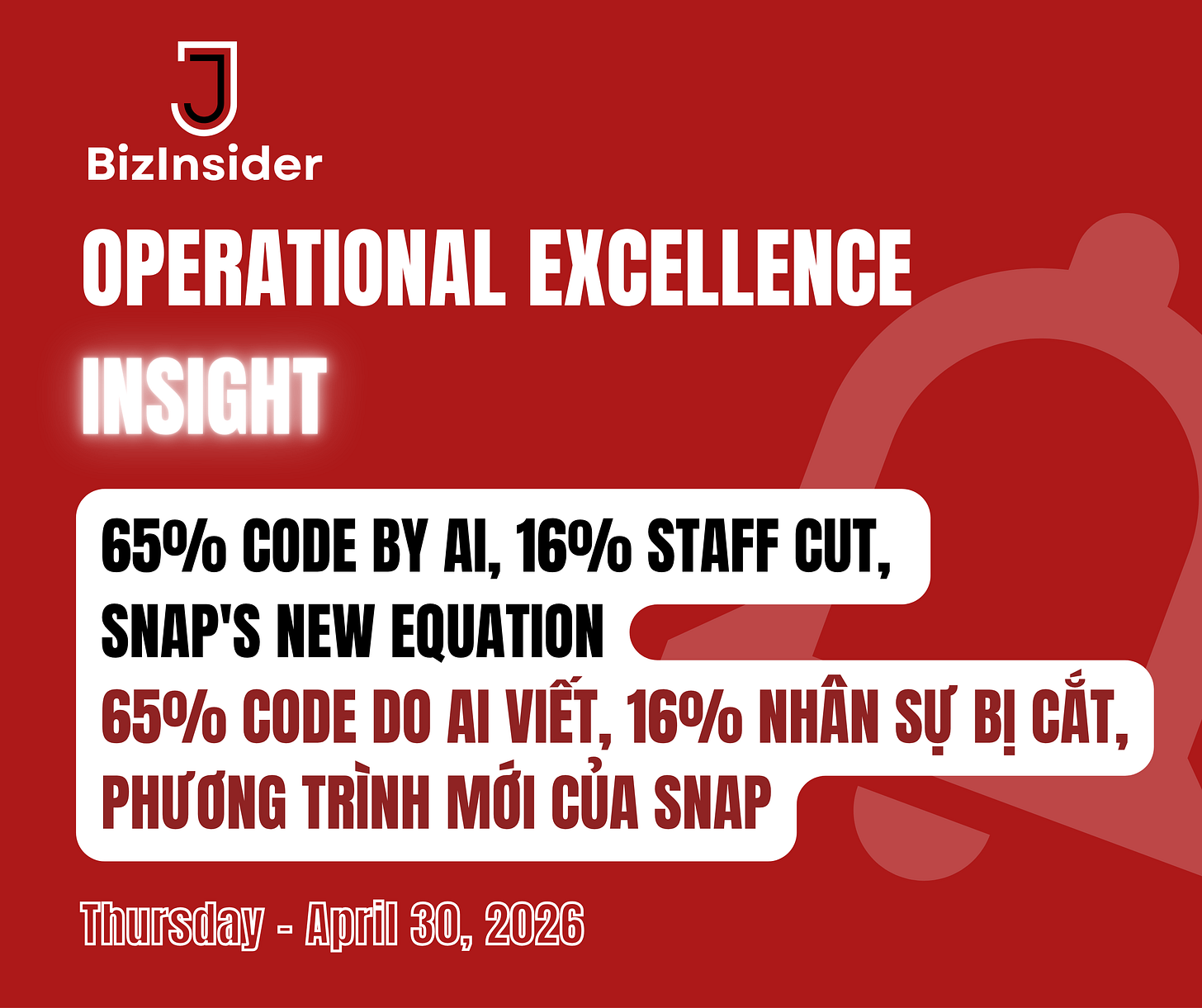 BizInsider

OPERATIONAL EXCELLENCE

INSIGHT

65% CODE BY AI, 16% STAFF CUT, SNAP'S NEW EQUATION

65% CODE DO AI VIẾT, 16% NHÂN SỰ BỊ CẮT, PHƯƠNG TRÌNH MỚI CỦA SNAP

Thursday - April 30, 2026